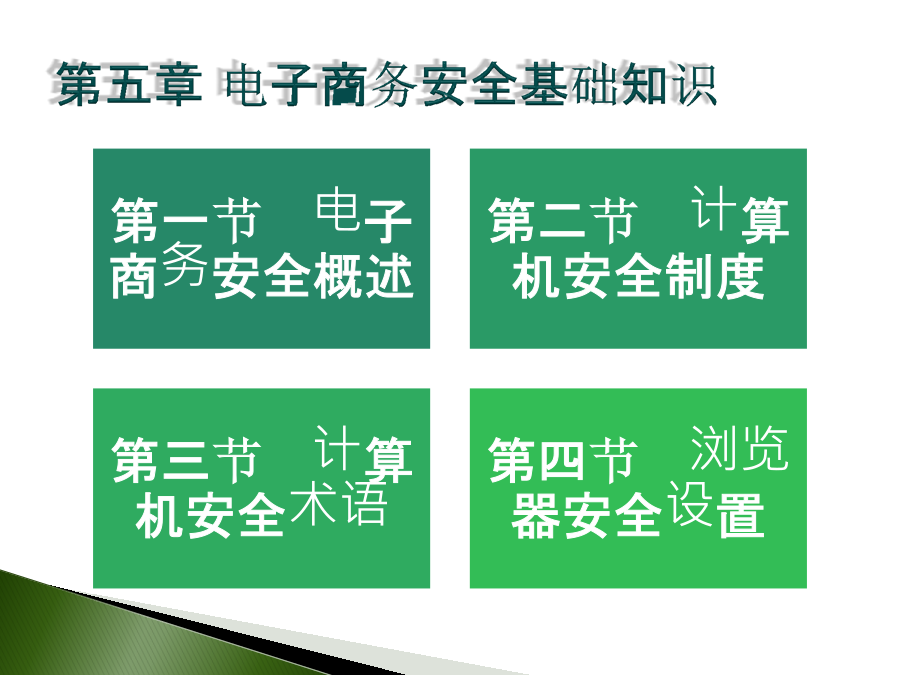 第五章 电子商务安全基础知识

第一节 电子商务安全概述

第二节 计算机安全制度

第三节 计算机安全术语

第四节 浏览器安全设置